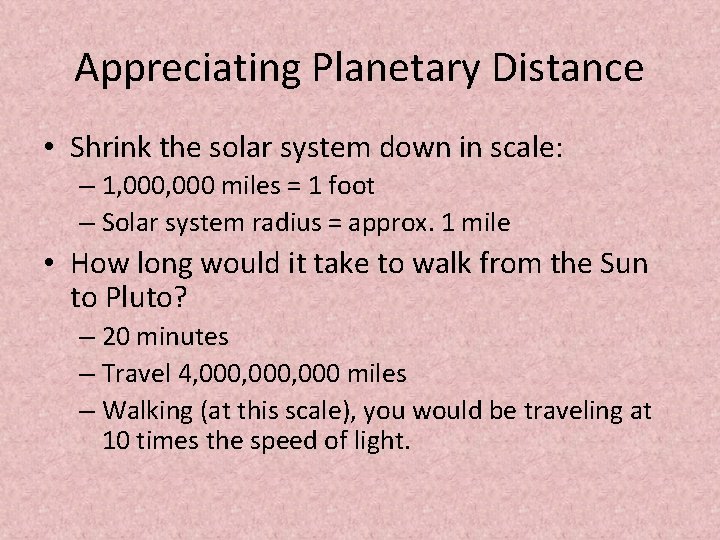 Appreciating Planetary Distance

• Shrink the solar system down in scale:
– 1,000,000 miles = 1 foot
– Solar system radius = approx. 1 mile

• How long would it take to walk from the Sun to Pluto?
– 20 minutes
– Travel 4,000,000,000 miles
– Walking (at this scale), you would be traveling at 10 times the speed of light.